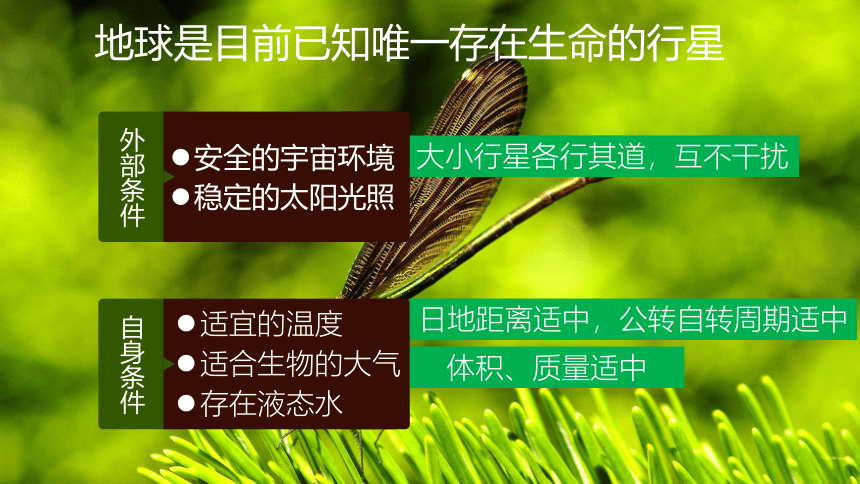 地球是目前已知唯一存在生命的行星

外部条件

●安全的宇宙环境
●稳定的太阳光照

大小行星各行其道，互不干扰

自身条件

●适宜的温度
●适合生物的大气
●存在液态水

日地距离适中，公转自转周期适中

体积、质量适中